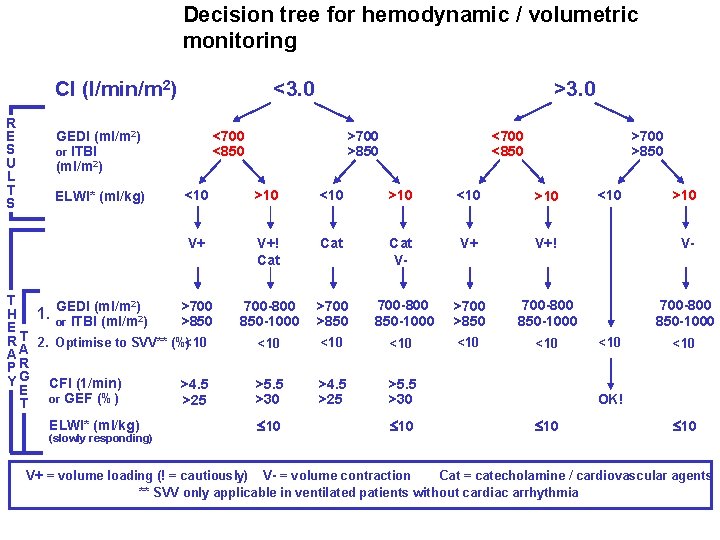 Decision tree for hemodynamic / volumetric monitoring

CI (l/min/m$^2$) <3.0 >3.0

RESULTS

GEDI (ml/m$^2$) or ITBI (ml/m$^2$) <700 <850 >700 >850 <700 <850 >700 >850

ELWI* (ml/kg) <10 >10 <10 >10 <10 >10 <10 >10

THERAPY

V+ V+! Cat Cat Cat V- V+ V+! V-

TARGET

1. GEDI (ml/m$^2$) or ITBI (ml/m$^2$) >700 >850 700-800 850-1000 >700 >850 700-800 850-1000 >700 >850 700-800 850-1000 700-800 850-1000

2. Optimise to SVV** (%) <10 <10 <10 <10 <10 <10 <10 <10

CFI (1/min) or GEF (%) >4.5 >25 >5.5 >30 >4.5 >25 >5.5 >30 OK!

ELWI* (ml/kg) (slowly responding) ≤10 ≤10 ≤10 ≤10

V+ = volume loading (! = cautiously) V- = volume contraction Cat = catecholamine / cardiovascular agents
** SVV only applicable in ventilated patients without cardiac arrhythmia